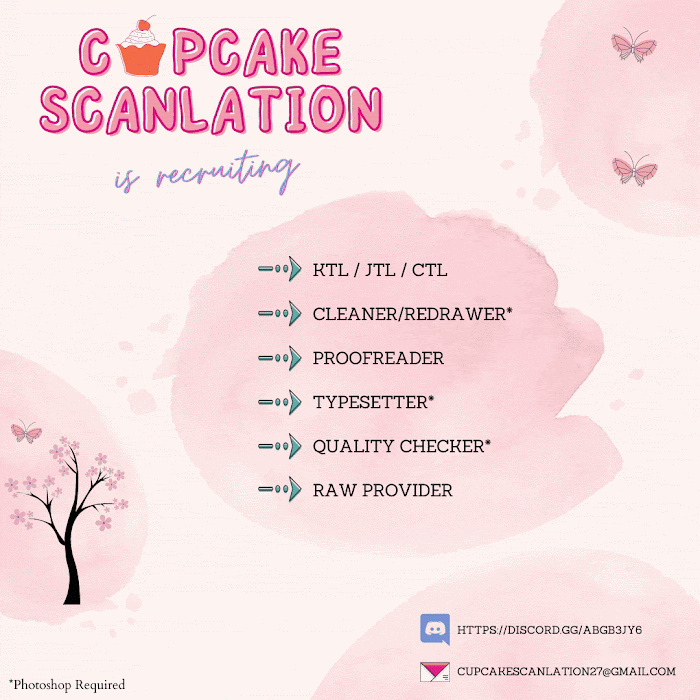 CUPCAKE SCANLATION

is recruiting

KTL / JTL / CTL

CLEANER/REDRAWER*

PROOFREADER

TYPESETTER*

QUALITY CHECKER*

RAW PROVIDER

HTTPS://DISCORD.GG/ABGB3JY6

CUPCAKESCANLATION27@GMAIL.COM

*Photoshop Required